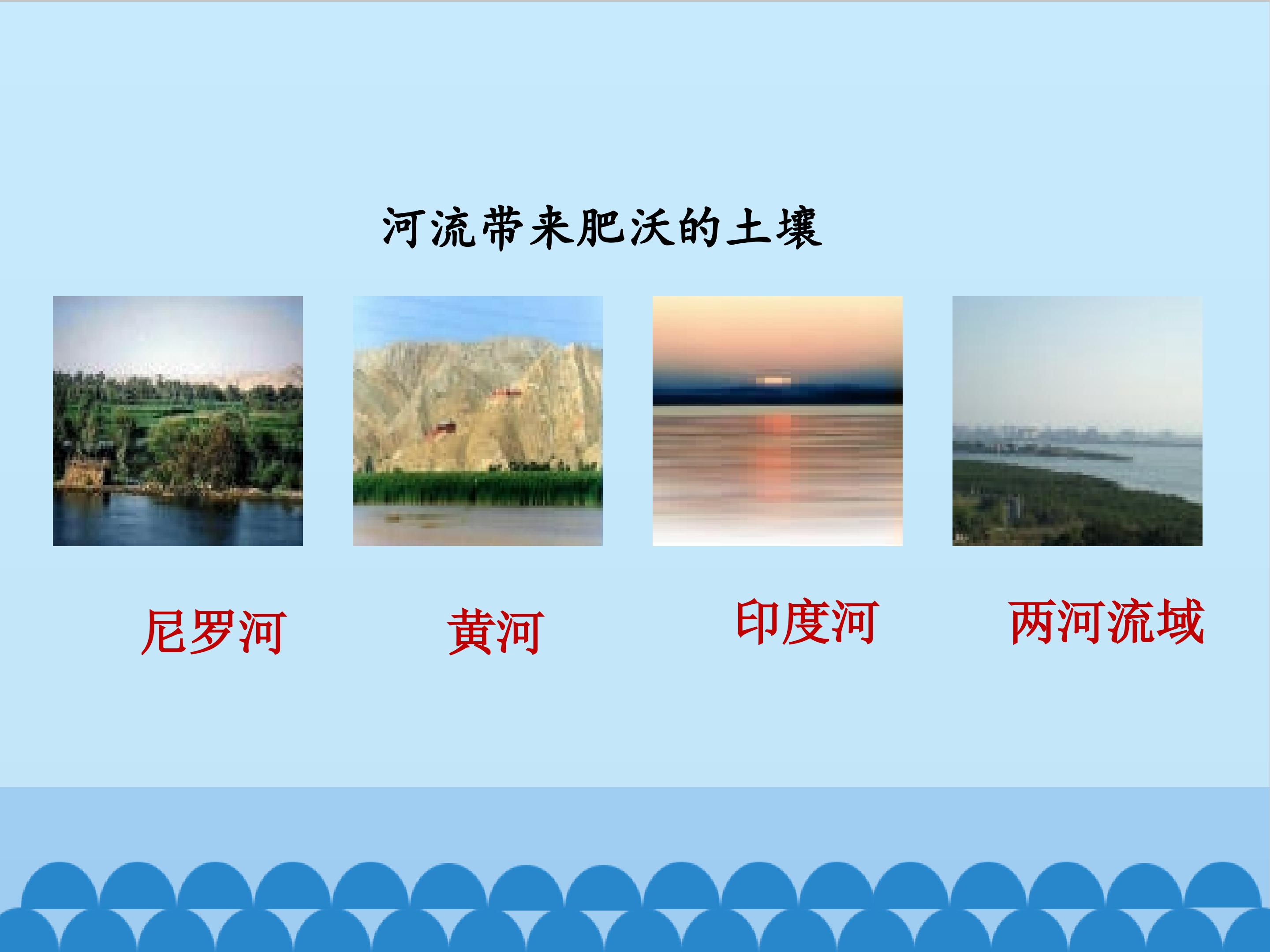 河流带来肥沃的土壤

尼罗河

黄河

印度河

两河流域